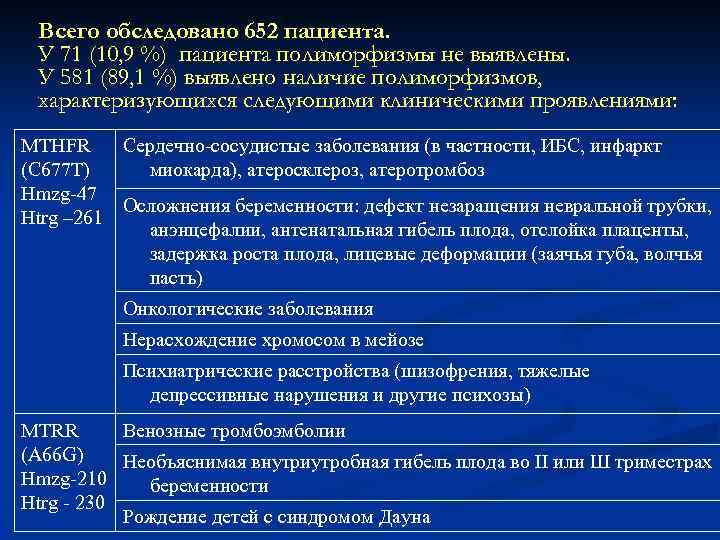 Всего обследовано 652 пациента.
У 71 (10,9 %) пациента полиморфизмы не выявлены.
У 581 (89,1 %) выявлено наличие полиморфизмов, характеризующихся следующими клиническими проявлениями:

| | |
|---|---|
| MTHFR (C677T) Hmzg-47 Htrg –261 | Сердечно-сосудистые заболевания (в частности, ИБС, инфаркт миокарда), атеросклероз, атеротромбоз |
| | Осложнения беременности: дефект незаращения невральной трубки, анэнцефалии, антенатальная гибель плода, отслойка плаценты, задержка роста плода, лицевые деформации (заячья губа, волчья пасть) |
| | Онкологические заболевания |
| | Нерасхождение хромосом в мейозе |
| | Психиатрические расстройства (шизофрения, тяжелые депрессивные нарушения и другие психозы) |
| MTRR (A66G) Hmzg-210 Htrg - 230 | Венозные тромбоэмболии |
| | Необъяснимая внутриутробная гибель плода во II или Ш триместрах беременности |
| | Рождение детей с синдромом Дауна |